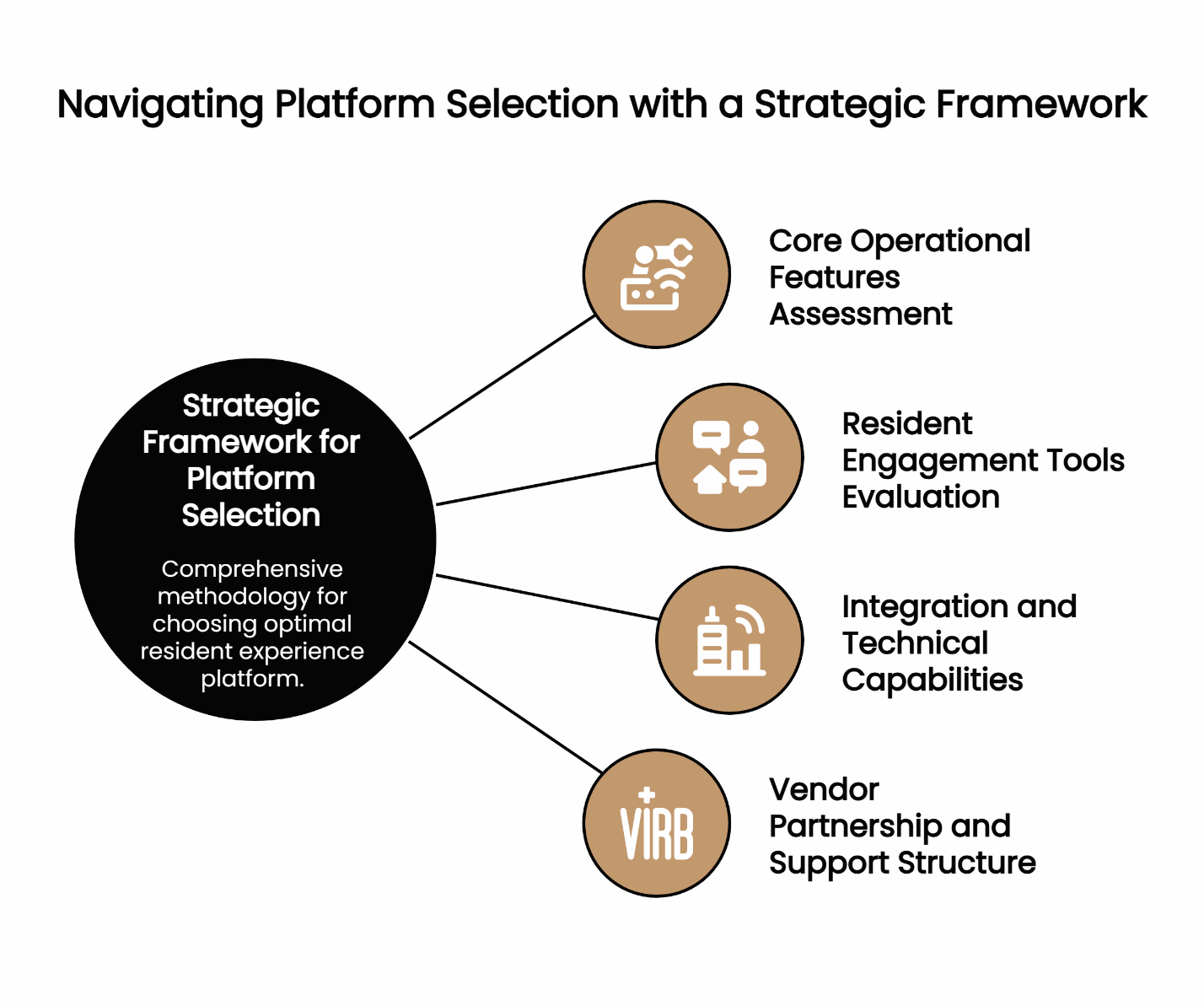 Navigating Platform Selection with a Strategic Framework

Strategic Framework for Platform Selection

Comprehensive methodology for choosing optimal resident experience platform.

Core Operational Features Assessment

Resident Engagement Tools Evaluation

Integration and Technical Capabilities

VIRB

Vendor Partnership and Support Structure